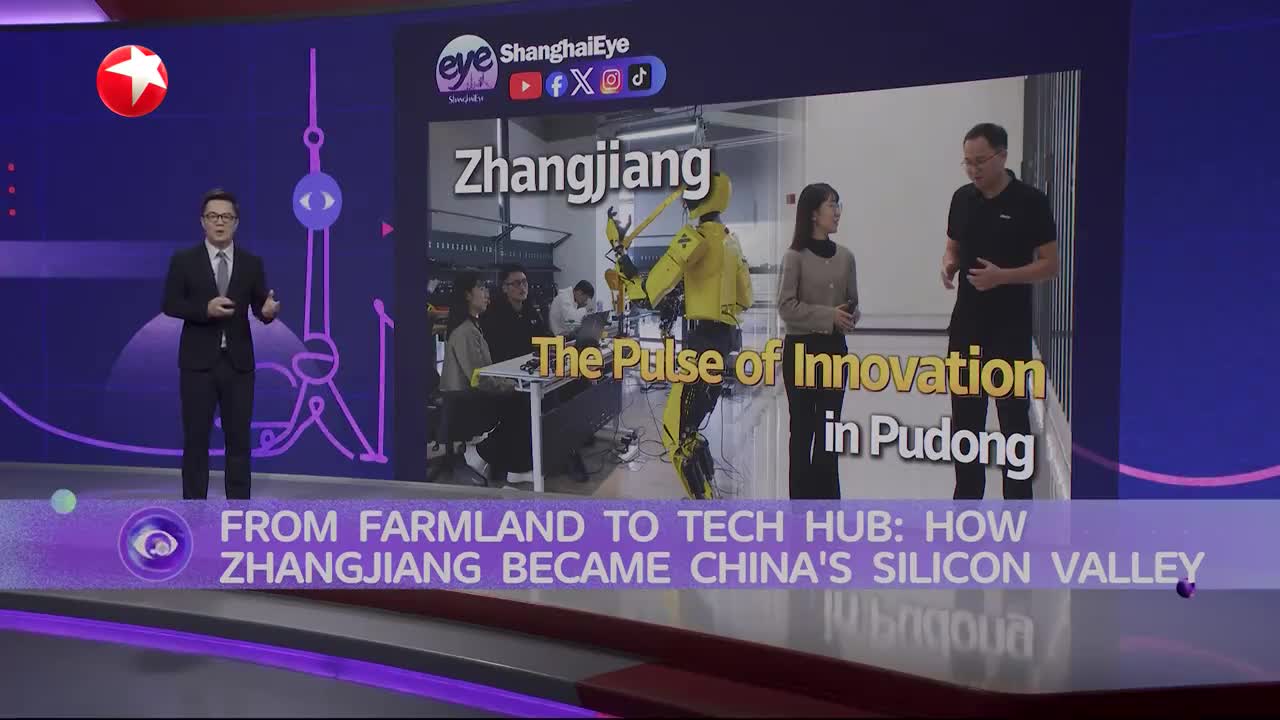 eye
ShanghaiEye
ShanghaiEye

Zhangjiang

The Pulse of Innovation in Pudong

FROM FARMLAND TO TECH HUB: HOW ZHANGJIANG BECAME CHINA'S SILICON VALLEY